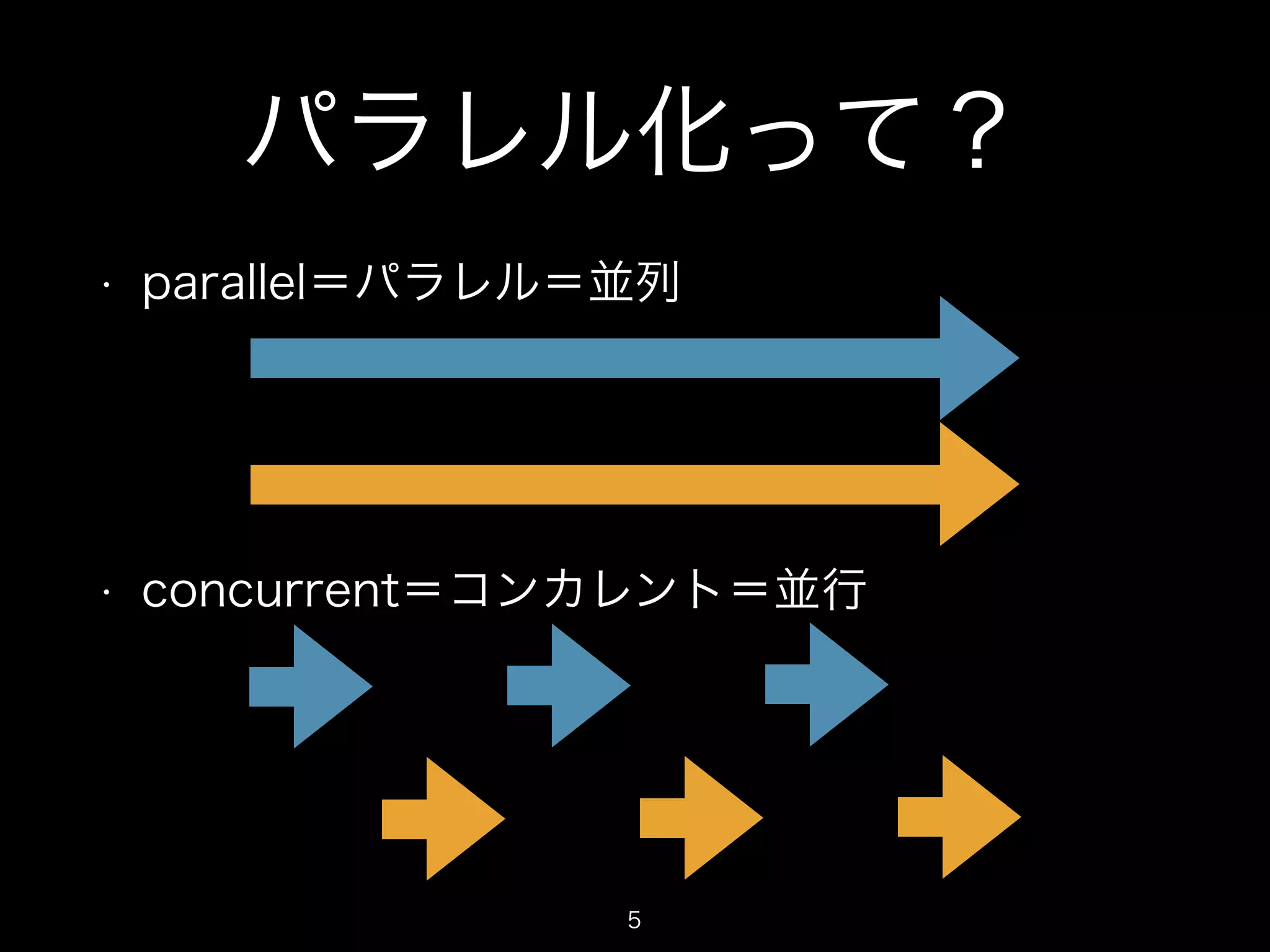 パラレル化って？

• parallel＝パラレル＝並列

• concurrent＝コンカレント＝並行

5